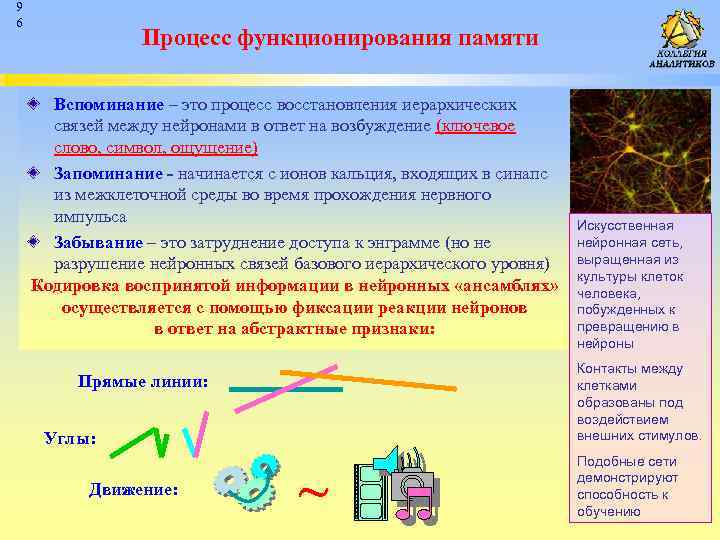 9
6

Процесс функционирования памяти

КОЛЛЕГИЯ АНАЛИТИКОВ

Вспоминание – это процесс восстановления иерархических связей между нейронами в ответ на возбуждение (ключевое слово, символ, ощущение)

Запоминание - начинается с ионов кальция, входящих в синапс из межклеточной среды во время прохождения нервного импульса

Забывание – это затруднение доступа к энграмме (но не разрушение нейронных связей базового иерархического уровня)

Кодировка воспринятой информации в нейронных «ансамблях» осуществляется с помощью фиксации реакции нейронов в ответ на абстрактные признаки:

Прямые линии:

Углы:

Движение:

~

Искусственная нейронная сеть, выращенная из культуры клеток человека, побужденных к превращению в нейроны

Контакты между клетками образованы под воздействием внешних стимулов.

Подобные сети демонстрируют способность к обучению